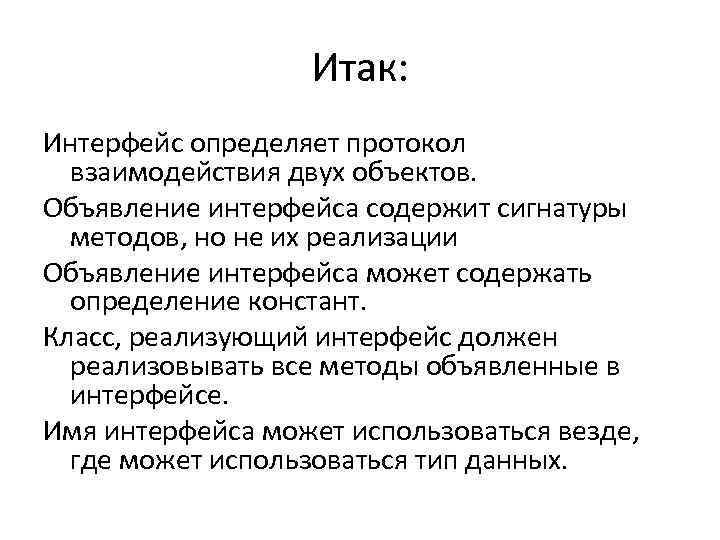 Итак:

Интерфейс определяет протокол взаимодействия двух объектов.

Объявление интерфейса содержит сигнатуры методов, но не их реализации

Объявление интерфейса может содержать определение констант.

Класс, реализующий интерфейс должен реализовывать все методы объявленные в интерфейсе.

Имя интерфейса может использоваться везде, где может использоваться тип данных.